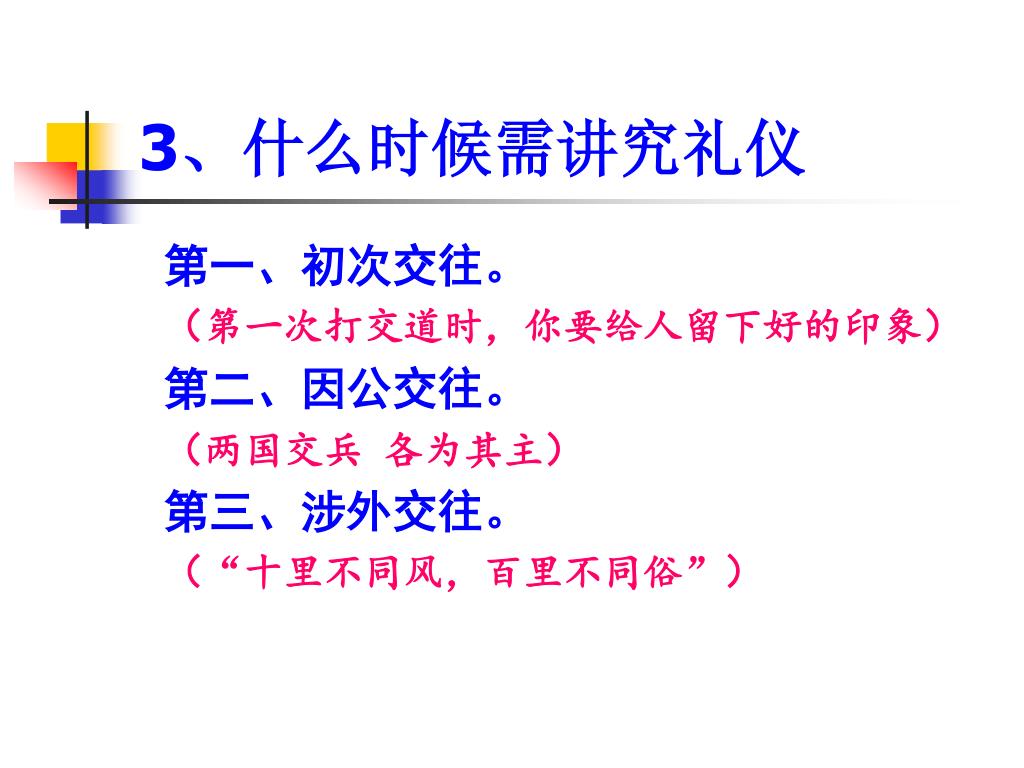 3、什么时候需讲究礼仪

第一、初次交往。
（第一次打交道时，你要给人留下好的印象）
第二、因公交往。
（两国交兵 各为其主）
第三、涉外交往。
（“十里不同风，百里不同俗”）